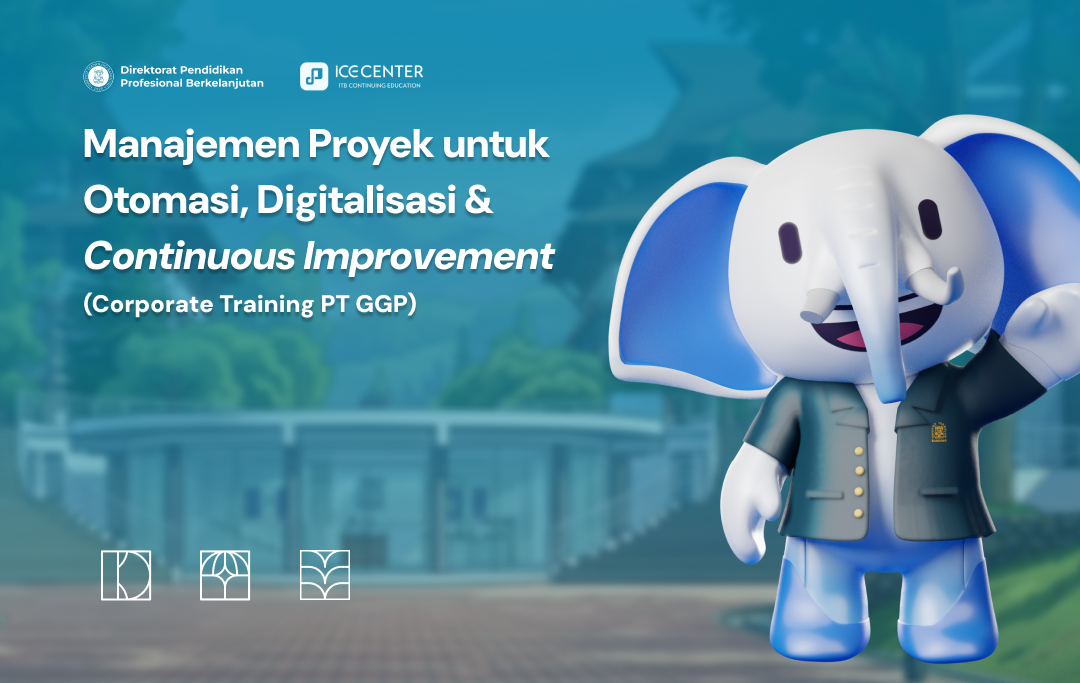 Direktorat Pendidikan
Profesional Berkelanjutan

ICE CENTER
ITB CONTINUING EDUCATION

Manajemen Proyek untuk
Otomasi, Digitalisasi &
Continuous Improvement
(Corporate Training PT GGP)